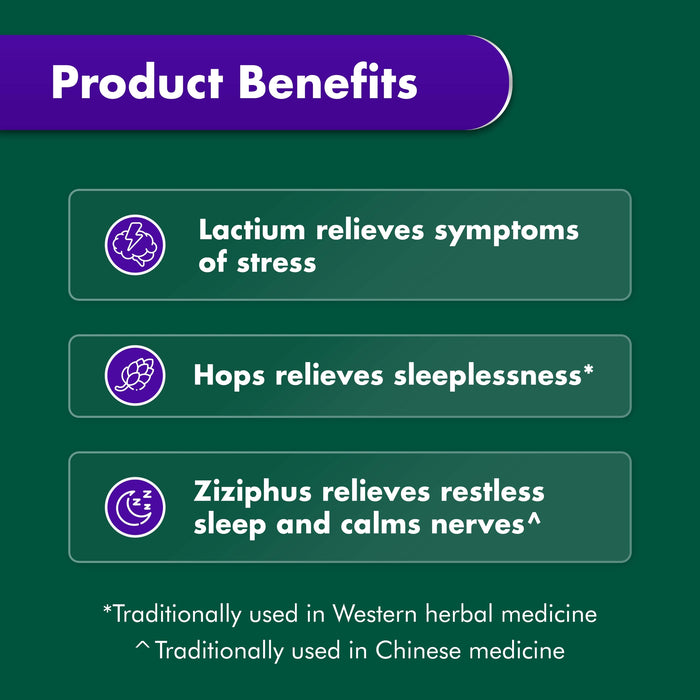 Product Benefits

Lactium relieves symptoms of stress

Hops relieves sleeplessness*

Ziziphus relieves restless sleep and calms nerves^

*Traditionally used in Western herbal medicine
^Traditionally used in Chinese medicine